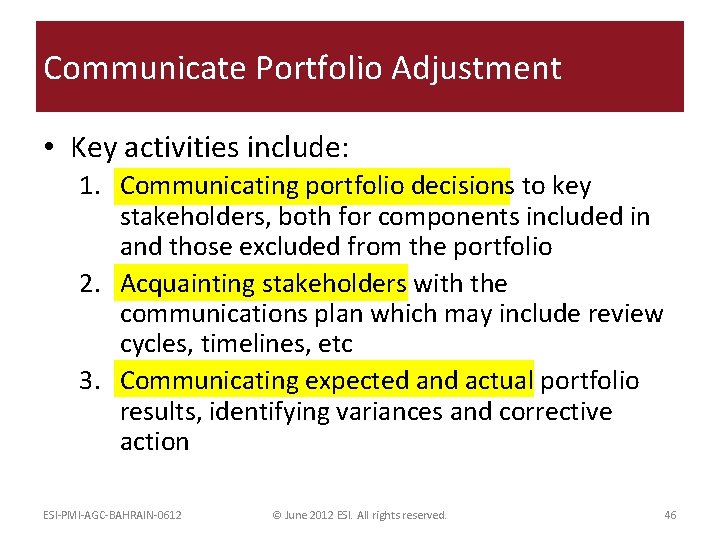 Communicate Portfolio Adjustment

• Key activities include:

1. Communicating portfolio decisions to key stakeholders, both for components included in and those excluded from the portfolio
2. Acquainting stakeholders with the communications plan which may include review cycles, timelines, etc
3. Communicating expected and actual portfolio results, identifying variances and corrective action

ESI-PMI-AGC-BAHRAIN-0612 © June 2012 ESI. All rights reserved. 46